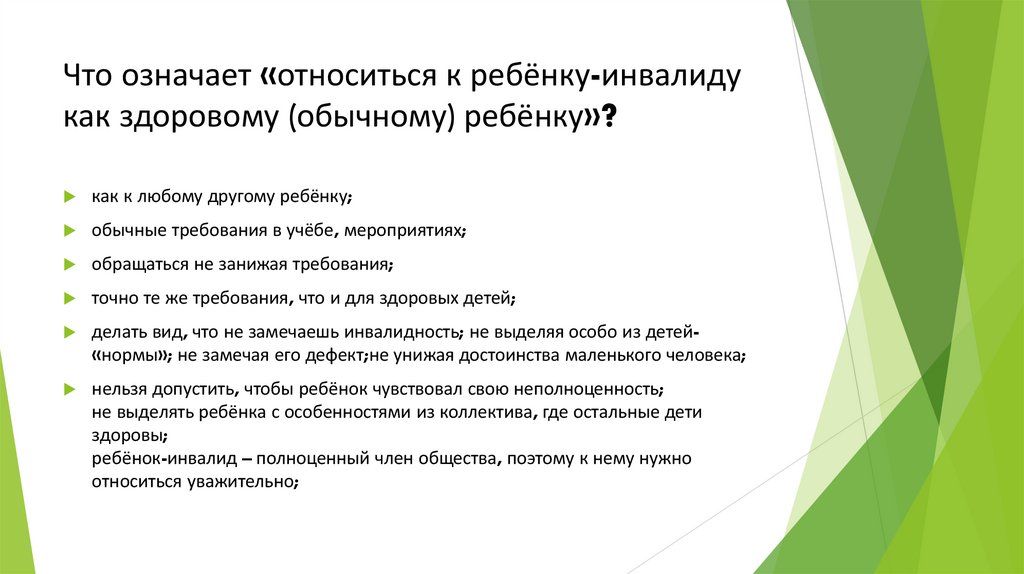 Что означает «относиться к ребёнку-инвалиду как здоровому (обычному) ребёнку»?

как к любому другому ребёнку;

обычные требования в учёбе, мероприятиях;

обращаться не занижая требования;

точно те же требования, что и для здоровых детей;

делать вид, что не замечаешь инвалидность; не выделяя особо из детей-«нормы»; не замечая его дефект;не унижая достоинства маленького человека;

нельзя допустить, чтобы ребёнок чувствовал свою неполноценность;
не выделять ребёнка с особенностями из коллектива, где остальные дети здоровы;
ребёнок-инвалид – полноценный член общества, поэтому к нему нужно относиться уважительно;